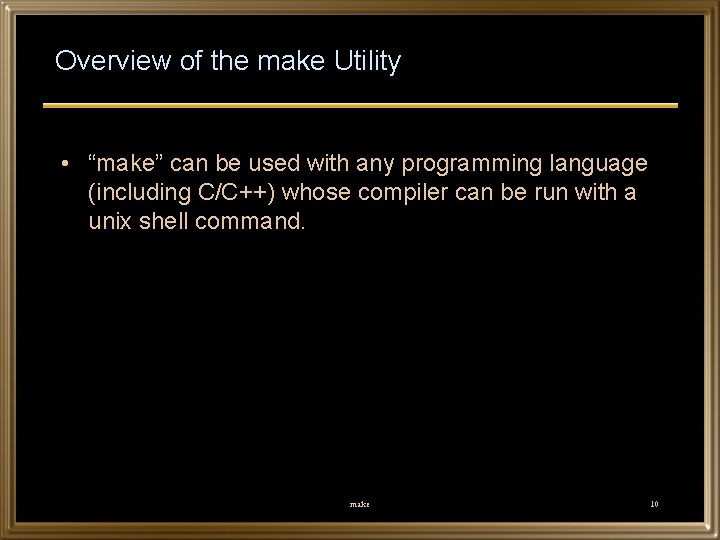 Overview of the make Utility

• “make” can be used with any programming language (including C/C++) whose compiler can be run with a unix shell command.

make

10